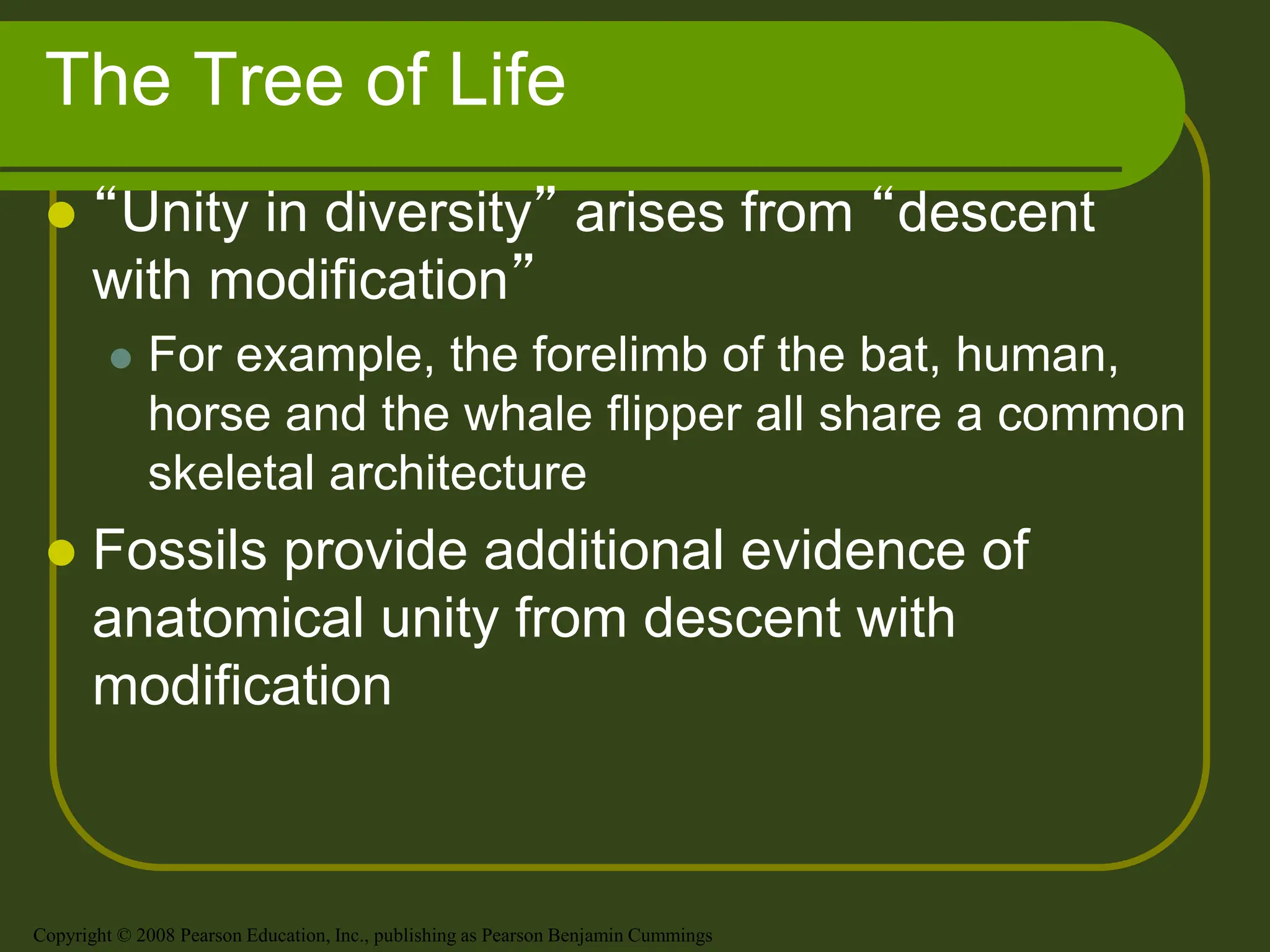 The Tree of Life

“Unity in diversity” arises from “descent with modification”

For example, the forelimb of the bat, human, horse and the whale flipper all share a common skeletal architecture

Fossils provide additional evidence of anatomical unity from descent with modification

Copyright © 2008 Pearson Education, Inc., publishing as Pearson Benjamin Cummings